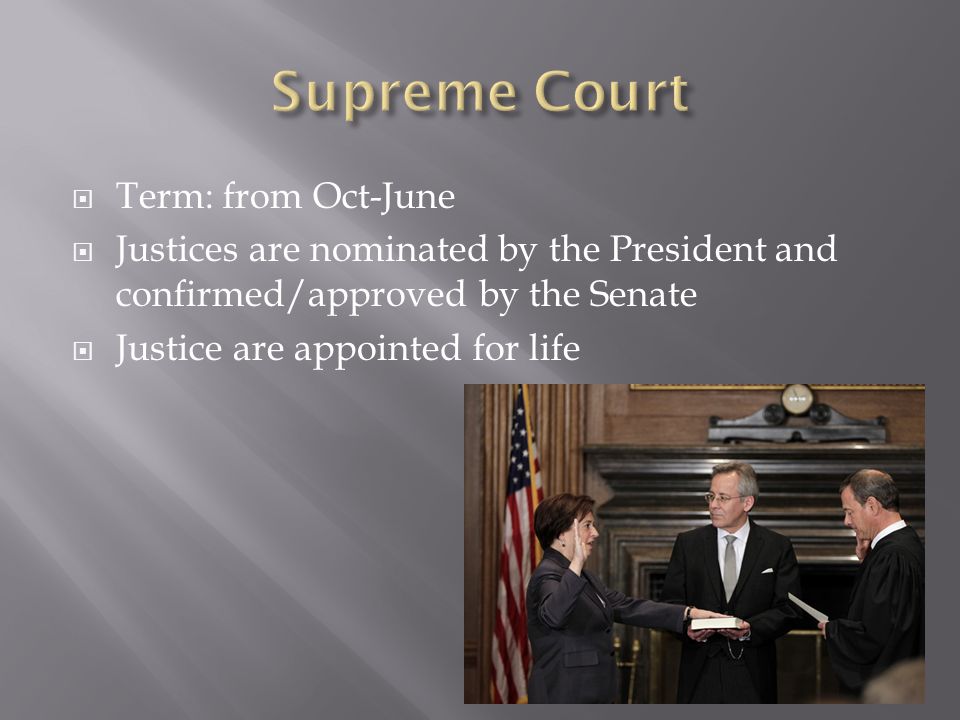 Supreme Court

Term: from Oct-June

Justices are nominated by the President and confirmed/approved by the Senate

Justice are appointed for life